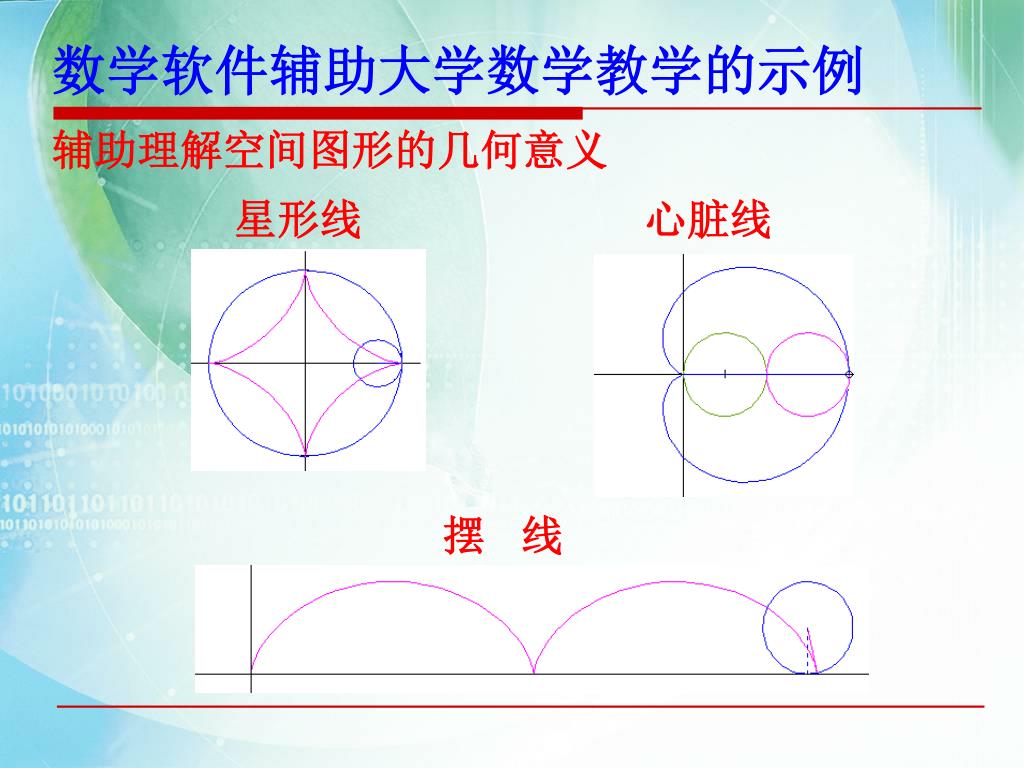 数学软件辅助大学数学教学的示例

辅助理解空间图形的几何意义

星形线

心脏线

摆 线